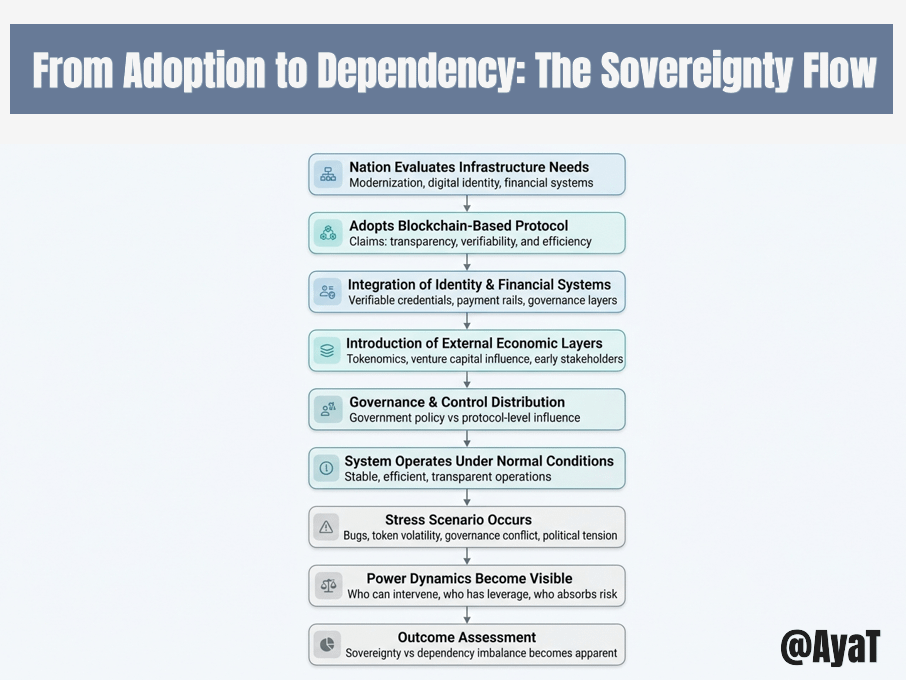 From Adoption to Dependency: The Sovereignty Flow

Nation Evaluates Infrastructure Needs
Modernization, digital identity, financial systems

Adopts Blockchain-Based Protocol
Claims: transparency, verifiability, and efficiency

Integration of Identity & Financial Systems
Verifiable credentials, payment rails, governance layers

Introduction of External Economic Layers
Tokenomics, venture capital influence, early stakeholders

Governance & Control Distribution
Government policy vs protocol-level influence

System Operates Under Normal Conditions
Stable, efficient, transparent operations

Stress Scenario Occurs
Bugs, token volatility, governance conflict, political tension

Power Dynamics Become Visible
Who can intervene, who has leverage, who absorbs risk

Outcome Assessment
Sovereignty vs dependency imbalance becomes apparent

@AyaT